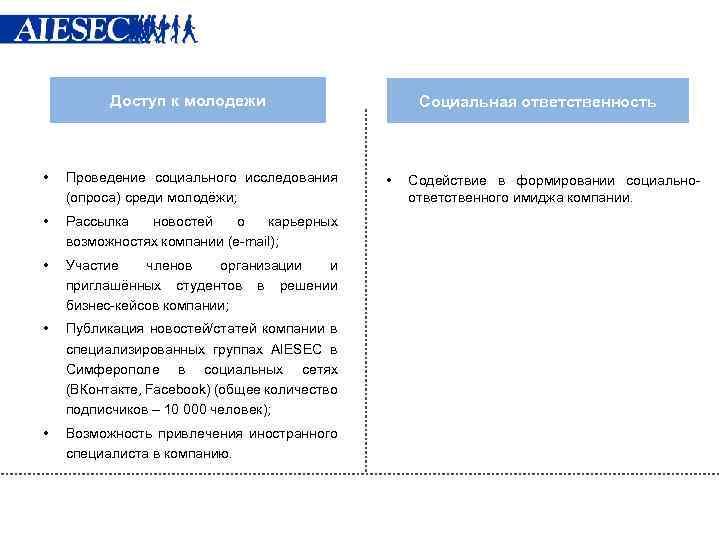 AIESEC

Доступ к молодежи

• Проведение социального исследования (опроса) среди молодёжи;
• Рассылка новостей о карьерных возможностях компании (e-mail);
• Участие членов организации и приглашённых студентов в решении бизнес-кейсов компании;
• Публикация новостей/статей компании в специализированных группах AIESEC в Симферополе в социальных сетях (ВКонтакте, Facebook) (общее количество подписчиков – 10 000 человек);
• Возможность привлечения иностранного специалиста в компанию.

Социальная ответственность

• Содействие в формировании социально-ответственного имиджа компании.